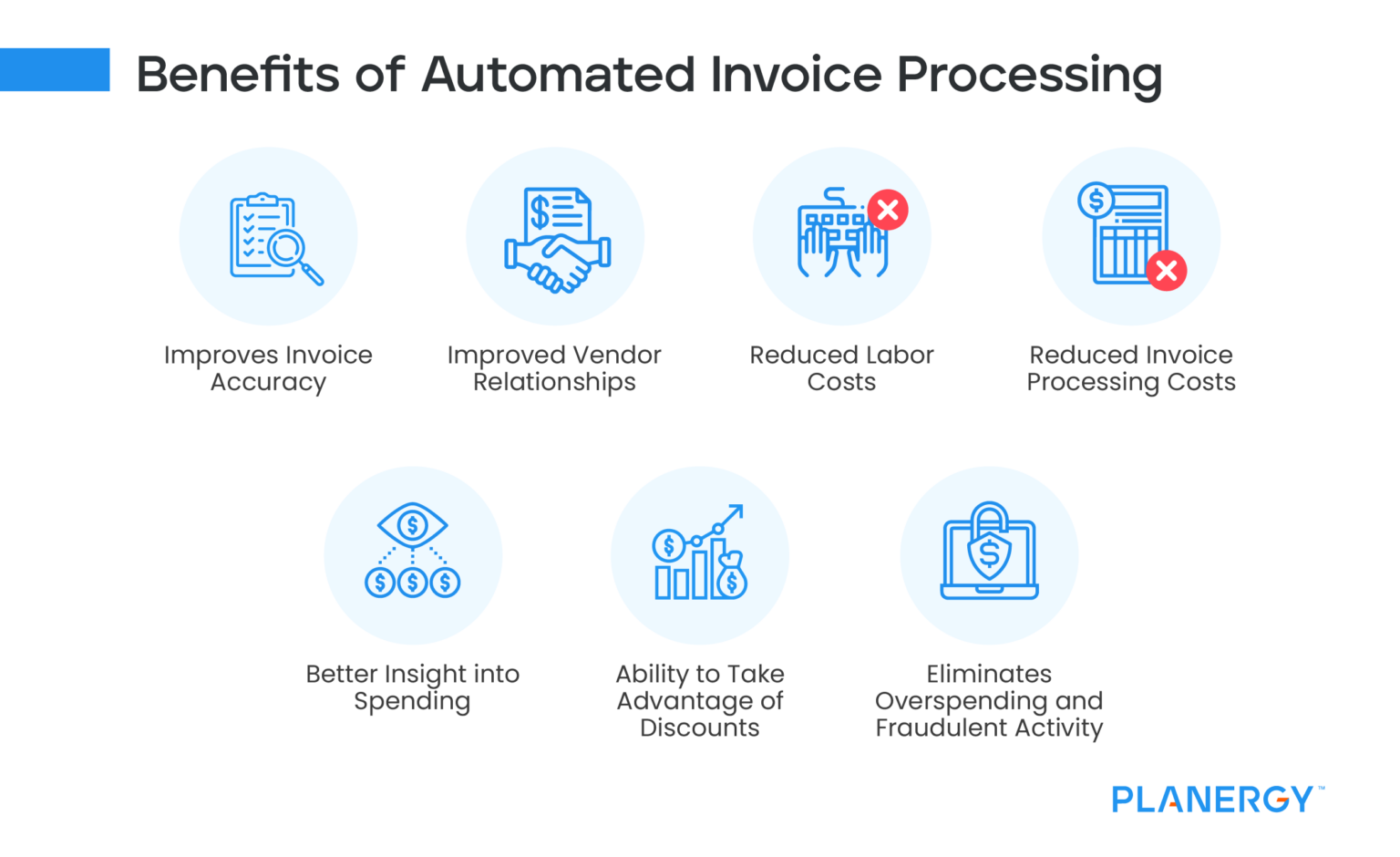 Benefits of Automated Invoice Processing

Improves Invoice Accuracy

Improved Vendor Relationships

Reduced Labor Costs

Reduced Invoice Processing Costs

Better Insight into Spending

Ability to Take Advantage of Discounts

Eliminates Overspending and Fraudulent Activity

PLANERGY™